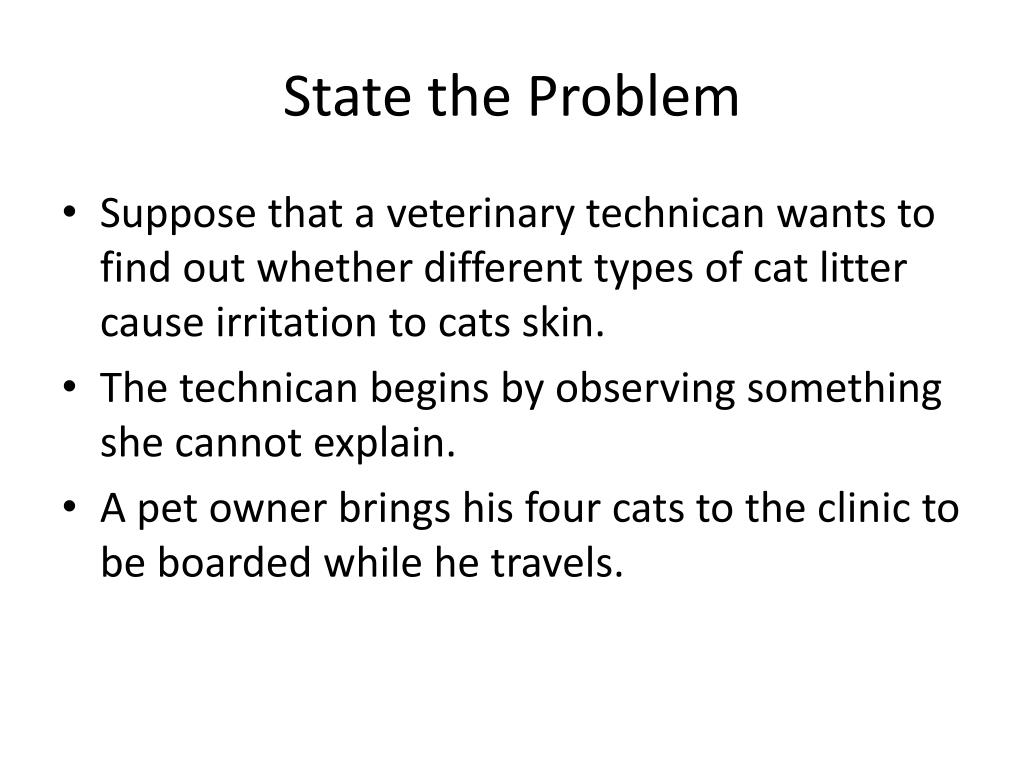 State the Problem

• Suppose that a veterinary technican wants to find out whether different types of cat litter cause irritation to cats skin.
• The technican begins by observing something she cannot explain.
• A pet owner brings his four cats to the clinic to be boarded while he travels.